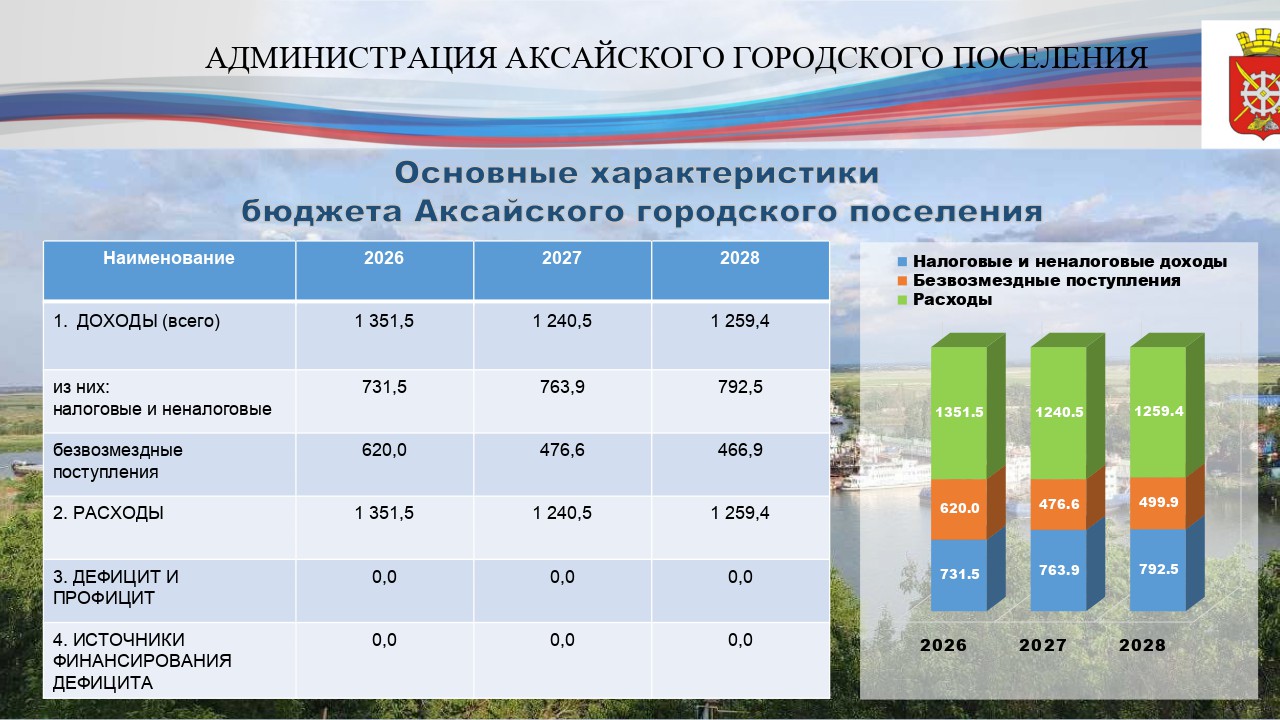 АДМИНИСТРАЦИЯ АКСАЙСКОГО ГОРОДСКОГО ПОСЕЛЕНИЯ

Основные характеристики бюджета Аксайского городского поселения

| Наименование | 2026 | 2027 | 2028 |
|---|---|---|---|
| 1. ДОХОДЫ (всего) | 1 351,5 | 1 240,5 | 1 259,4 |
| из них: налоговые и неналоговые | 731,5 | 763,9 | 792,5 |
| безвозмездные поступления | 620,0 | 476,6 | 466,9 |
| 2. РАСХОДЫ | 1 351,5 | 1 240,5 | 1 259,4 |
| 3. ДЕФИЦИТ И ПРОФИЦИТ | 0,0 | 0,0 | 0,0 |
| 4. ИСТОЧНИКИ ФИНАНСИРОВАНИЯ ДЕФИЦИТА | 0,0 | 0,0 | 0,0 |

Налоговые и неналоговые доходы
Безвозмездные поступления
Расходы

1351.5
620.0
731.5
1240.5
476.6
763.9
1259.4
499.9
792.5

2026 2027 2028